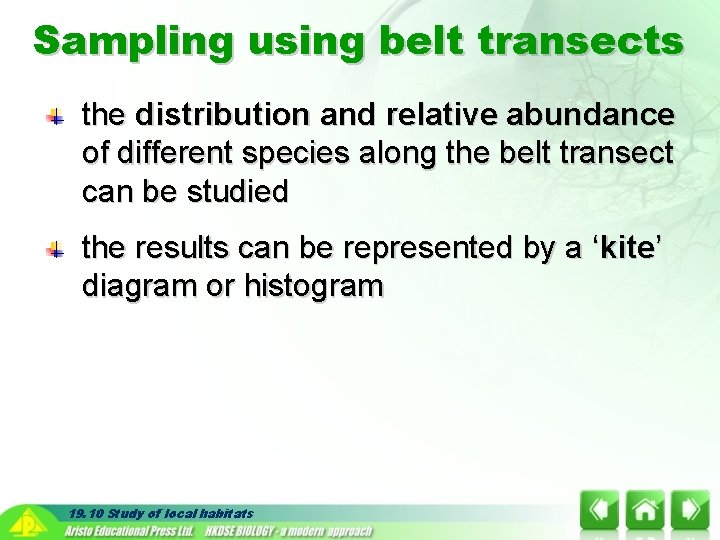 Sampling using belt transects

the distribution and relative abundance of different species along the belt transect can be studied

the results can be represented by a ‘kite’ diagram or histogram

19.10 Study of local habitats
Aristo Educational Press Ltd. HKDSE BIOLOGY - a modern approach